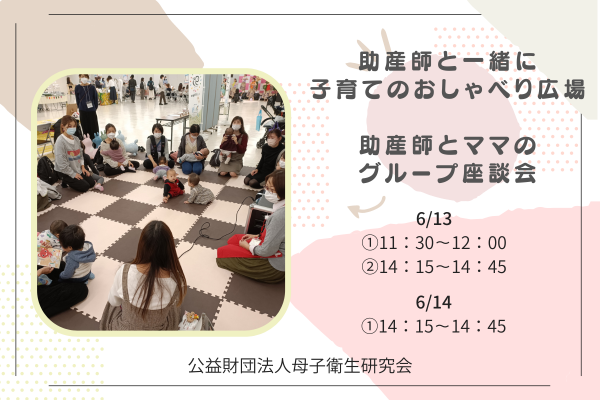 助産師と一緒に
子育てのおしゃべり広場

助産師とママの
グループ座談会

6/13
①11：30～12：00
②14：15～14：45

6/14
①14：15～14：45

公益財団法人母子衛生研究会